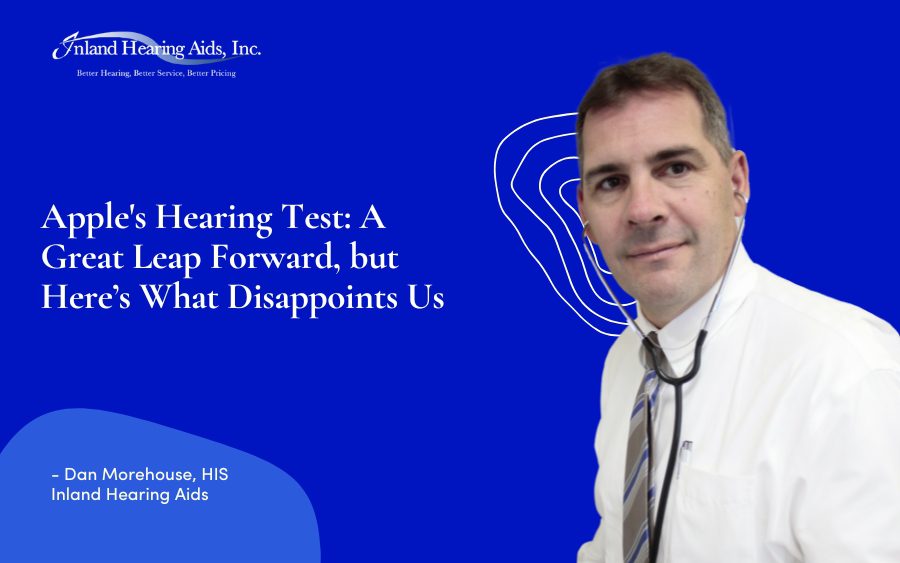 Inland Hearing Aids, Inc.
Better Hearing, Better Service, Better Pricing

Apple's Hearing Test: A Great Leap Forward, but Here’s What Disappoints Us

- Dan Morehouse, HIS
Inland Hearing Aids